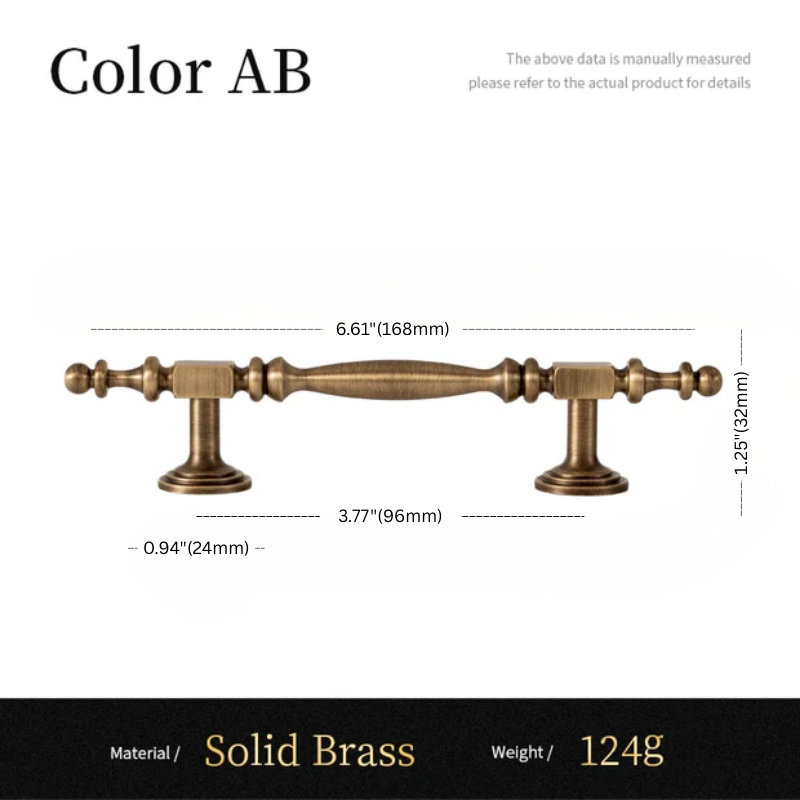 Color AB

The above data is manually measured
please refer to the actual product for details

6.61"(168mm)

1.25"(32mm)

3.77"(96mm)

0.94"(24mm)

Material / Solid Brass Weight / 124g